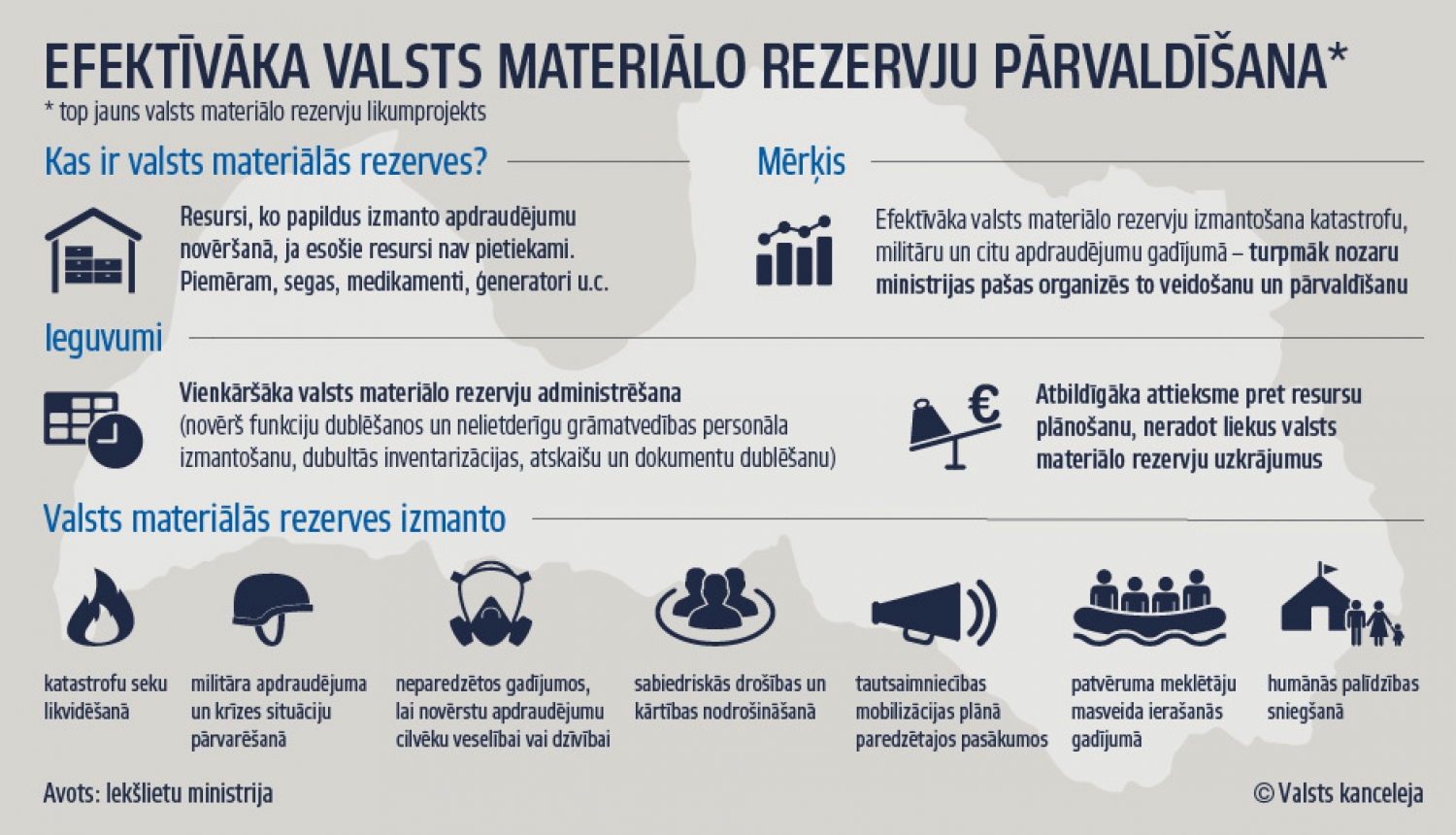 EFEKTĪVĀKA VALSTS MATERIĀLO REZERVJU PĀRVALDĪŠANA*
* top jauns valsts materiālo rezervju likumprojekts

Kas ir valsts materiālās rezerves?

Resursi, ko papildus izmanto apdraudējumu novēršanā, ja esošie resursi nav pietiekami. Piemēram, segas, medikamenti, ģeneratori u.c.

Mērķis

Efektīvāka valsts materiālo rezervju izmantošana katastrofu, militāru un citu apdraudējumu gadījumā – turpmāk nozaru ministrijas pašas organizēs to veidošanu un pārvaldīšanu

Ieguvumi

Vienkāršāka valsts materiālo rezervju administrēšana (novērš funkciju dublēšanos un nelietderīgu grāmatvedības personāla izmantošanu, dubultās inventarizācijas, atskaišu un dokumentu dublēšanu)

€

Atbildīgāka attieksme pret resursu plānošanu, neradot liekus valsts materiālo rezervju uzkrājumus

Valsts materiālās rezerves izmanto

katastrofu seku likvidēšanā

militāra apdraudējuma un krīzes situāciju pārvarēšanā

neparedzētos gadījumos, lai novērstu apdraudējumu cilvēku veselībai vai dzīvībai

sabiedriskās drošības un kārtības nodrošināšanā

tautsaimniecības mobilizācijas plānā paredzētajos pasākumos

patvēruma meklētāju masveida ierašanās gadījumā

humānās palīdzības sniegšanā

Avots: Iekšlietu ministrija

© Valsts kanceleja